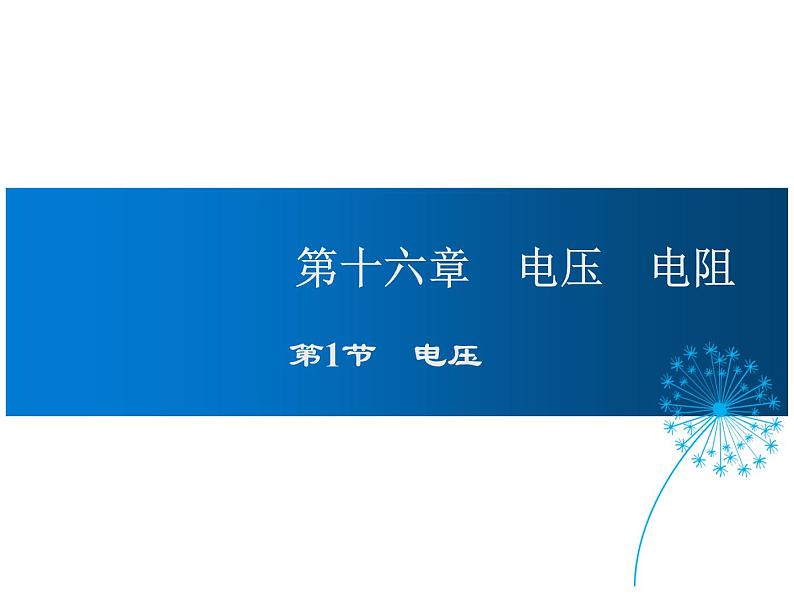 第十六章　电压　电阻

第1节　电压